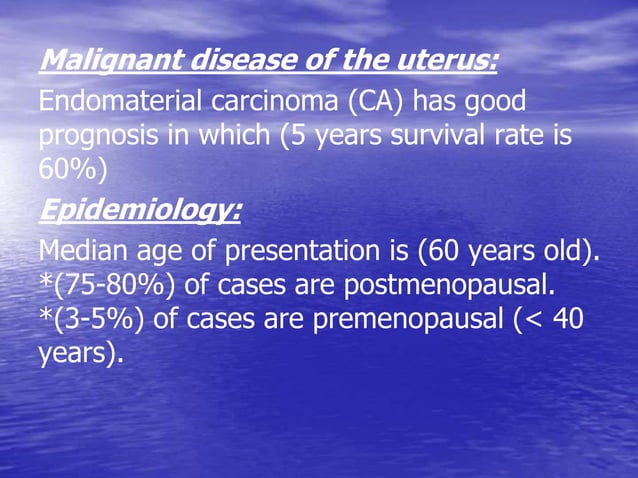 Malignant disease of the uterus:

Endomaterial carcinoma (CA) has good prognosis in which (5 years survival rate is 60%)

Epidemiology:

Median age of presentation is (60 years old).
*(75-80%) of cases are postmenopausal.
*(3-5%) of cases are premenopausal (< 40 years).